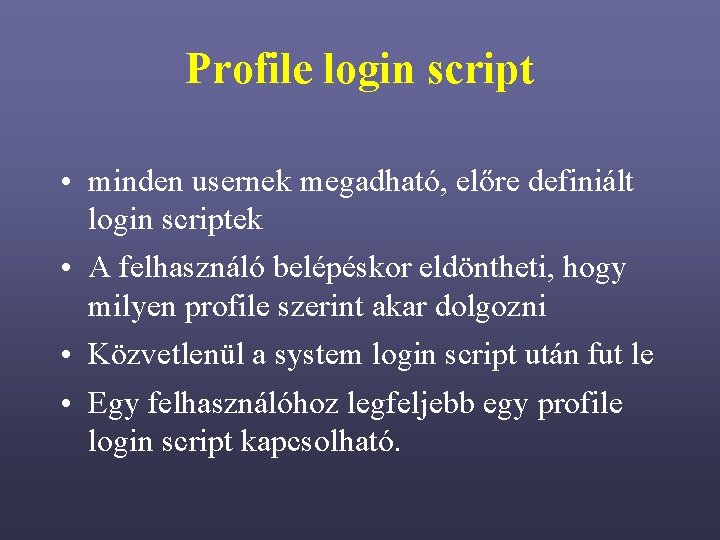 Profile login script

• minden usernek megadható, előre definiált login scriptek

• A felhasználó belépéskor eldöntheti, hogy milyen profile szerint akar dolgozni

• Közvetlenül a system login script után fut le

• Egy felhasználóhoz legfeljebb egy profile login script kapcsolható.